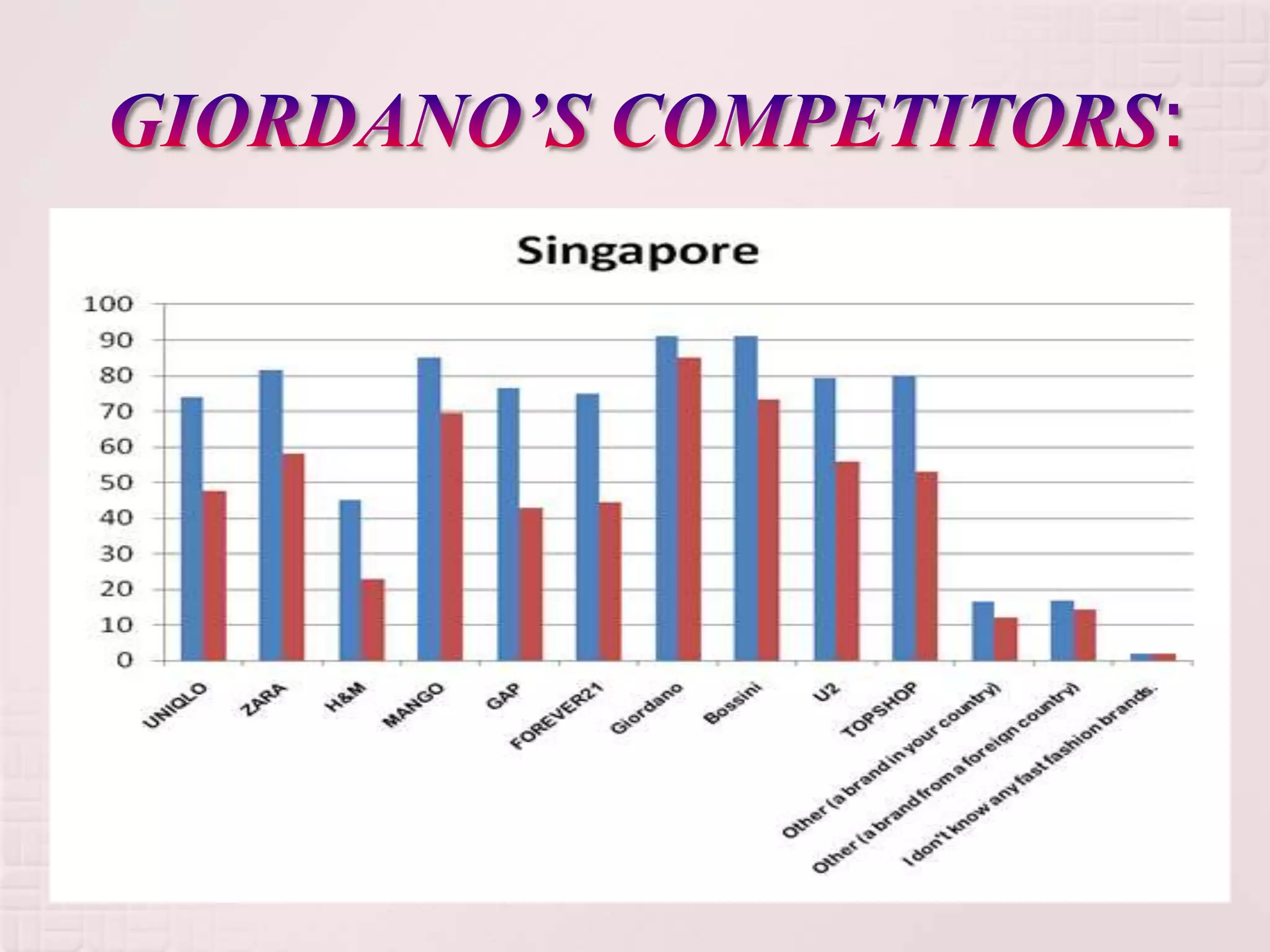 GIORDANO'S COMPETITORS:

Singapore

100
90
80
70
60
50
40
30
20
10
0

UNIQLO
ZARA
H&M
MANGO
GAP
FOREVER21
Giordano
Bossini
U2
TOPSHOP
Other (a brand in your country)
Other (a brand from a foreign country)
I don't know any fast fashion brands.